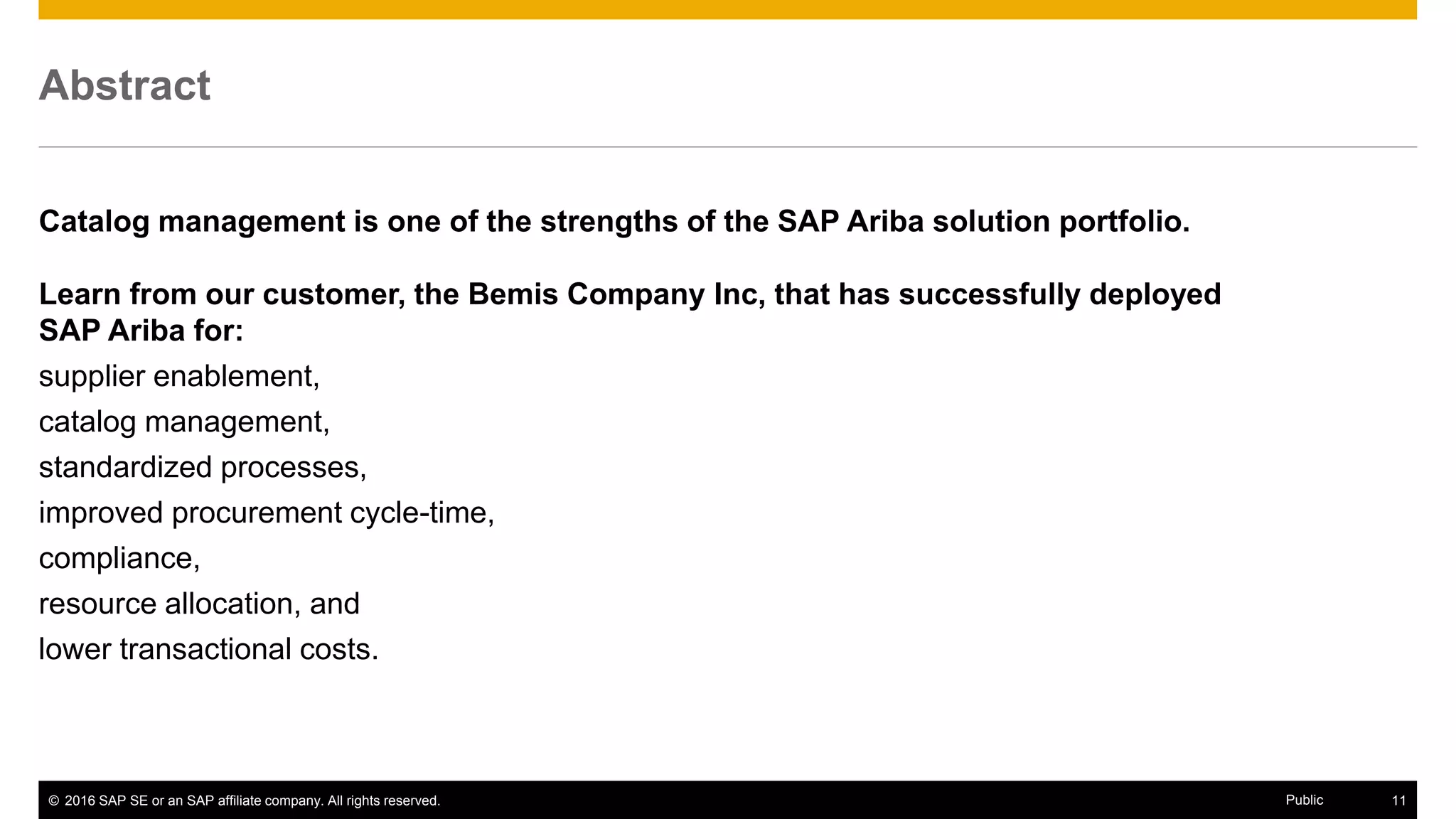 Abstract

Catalog management is one of the strengths of the SAP Ariba solution portfolio.

Learn from our customer, the Bemis Company Inc, that has successfully deployed SAP Ariba for:

supplier enablement,

catalog management,

standardized processes,

improved procurement cycle-time,

compliance,

resource allocation, and

lower transactional costs.

© 2016 SAP SE or an SAP affiliate company. All rights reserved.

Public

11